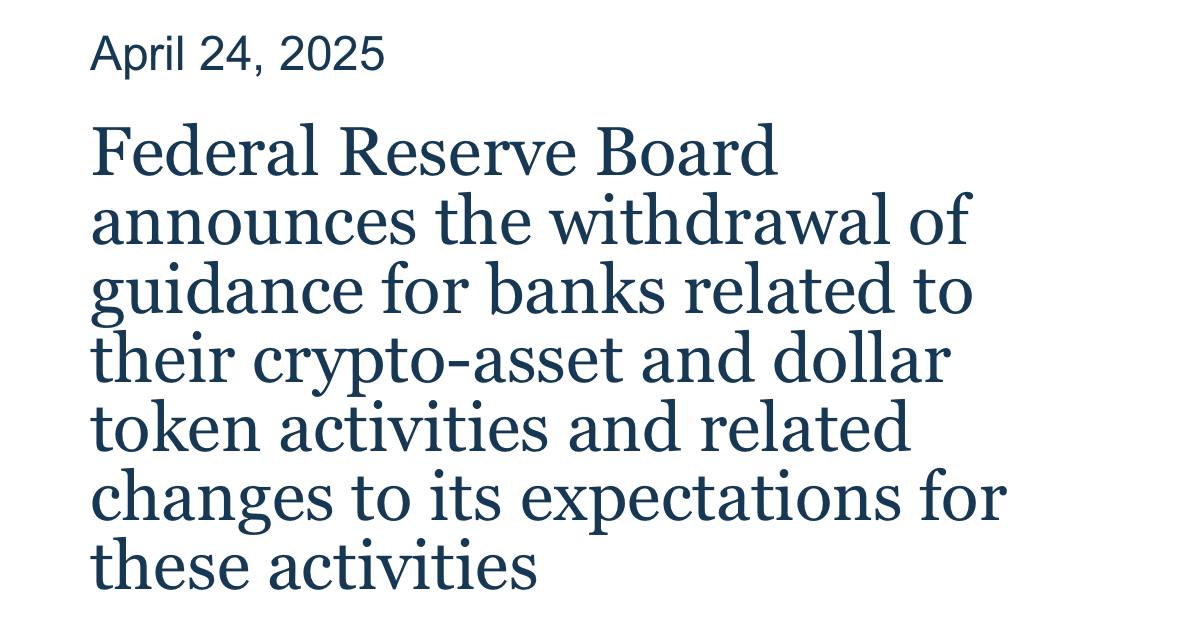 April 24, 2025

Federal Reserve Board announces the withdrawal of guidance for banks related to their crypto-asset and dollar token activities and related changes to its expectations for these activities